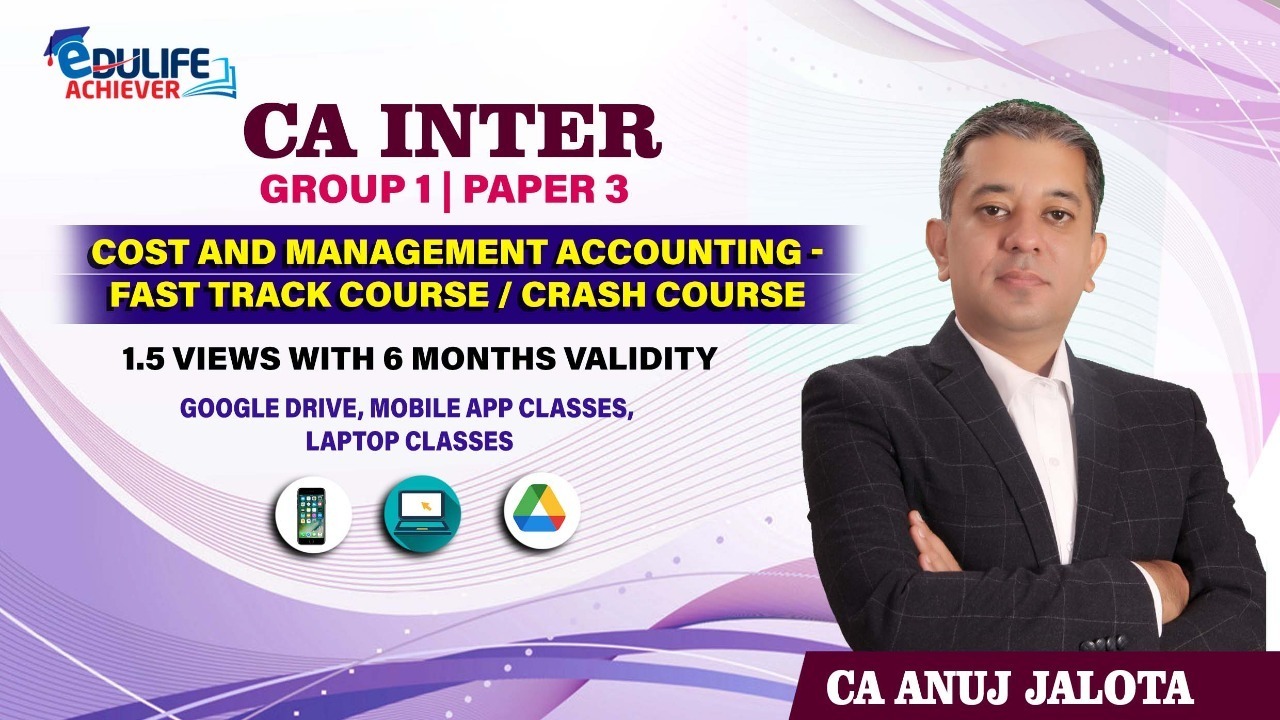 eDULIFE ACHIEVER

CA INTER

GROUP 1 | PAPER 3

COST AND MANAGEMENT ACCOUNTING - FAST TRACK COURSE / CRASH COURSE

1.5 VIEWS WITH 6 MONTHS VALIDITY

GOOGLE DRIVE, MOBILE APP CLASSES, LAPTOP CLASSES

CA ANUJ JALOTA